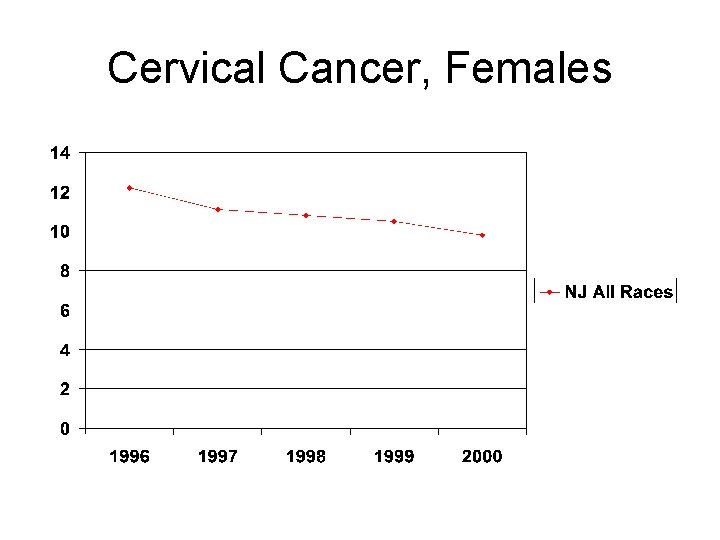 Cervical Cancer, Females

14
12
10
8
6
4
2
0

1996
1997
1998
1999
2000

NJ All Races